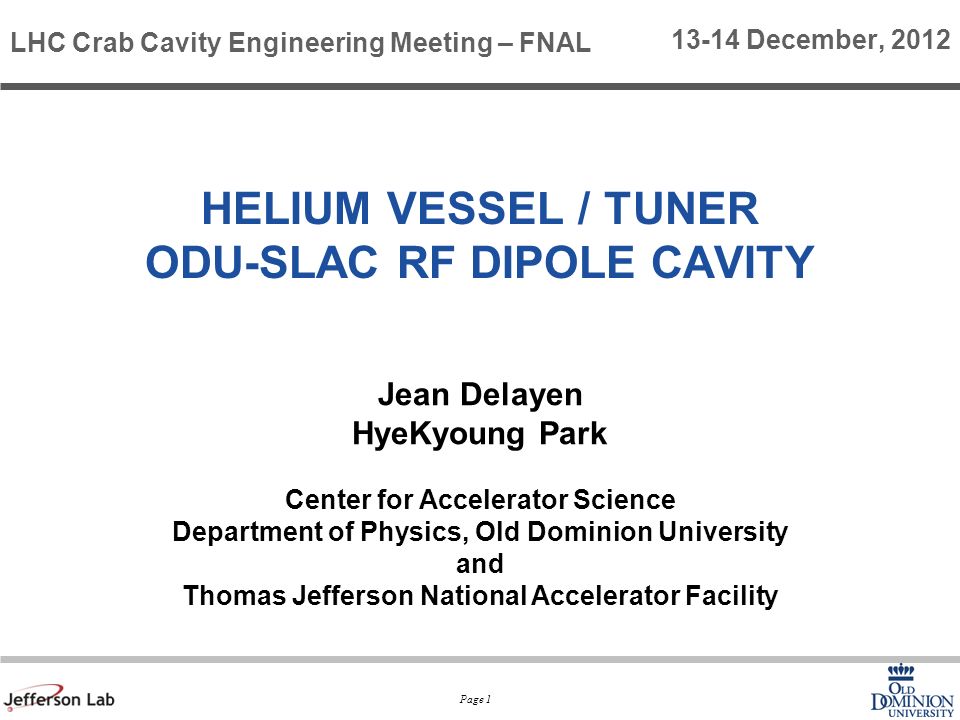 LHC Crab Cavity Engineering Meeting – FNAL

13-14 December, 2012

HELIUM VESSEL / TUNER
ODU-SLAC RF DIPOLE CAVITY

Jean Delayen
HyeKyoung Park

Center for Accelerator Science
Department of Physics, Old Dominion University
and
Thomas Jefferson National Accelerator Facility

Jefferson Lab

Page 1

OLD DOMINION UNIVERSITY